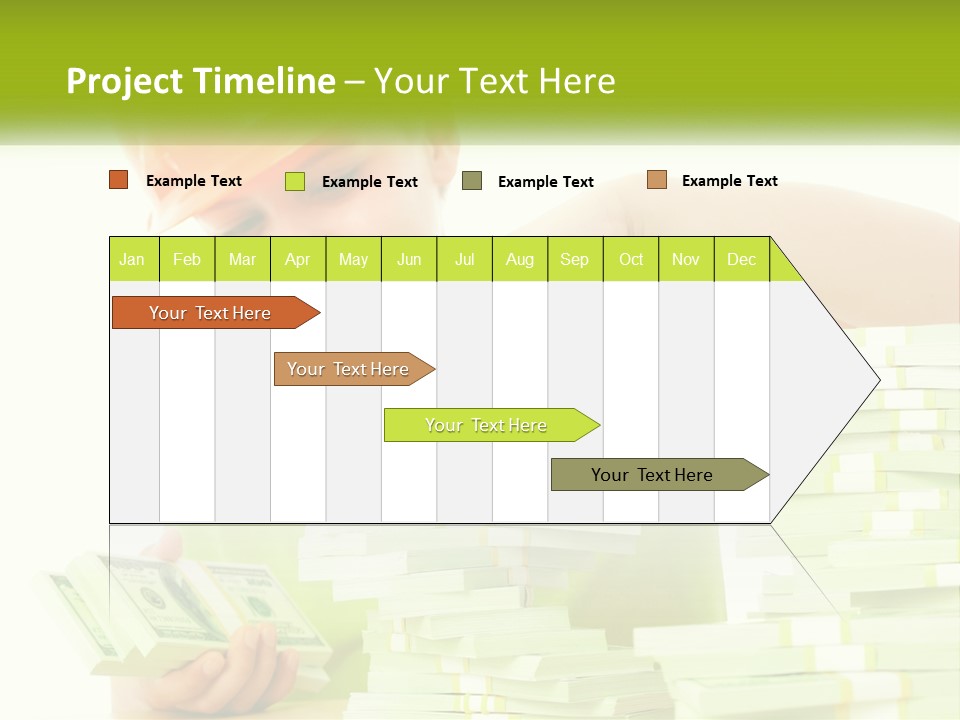 Project Timeline – Your Text Here

Example Text
Example Text
Example Text
Example Text

| Jan | Feb | Mar | Apr | May | Jun | Jul | Aug | Sep | Oct | Nov | Dec |
|---|---|---|---|---|---|---|---|---|---|---|---|

Your Text Here
Your Text Here
Your Text Here
Your Text Here